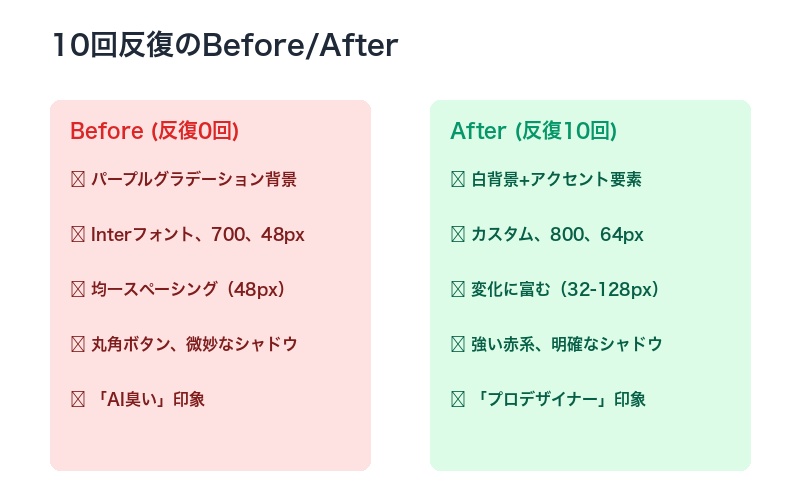 10回反復のBefore/After

Before (反復0回)

☒ パープルグラデーション背景

☒ Interフォント、700、48px

☒ 均一スペーシング（48px）

☒ 丸角ボタン、微妙なシャドウ

☒ 「AI臭い」印象

After (反復10回)

☒ 白背景+アクセント要素

☒ カスタム、800、64px

☒ 変化に富む（32-128px）

☒ 強い赤系、明確なシャドウ

☒ 「プロデザイナー」印象